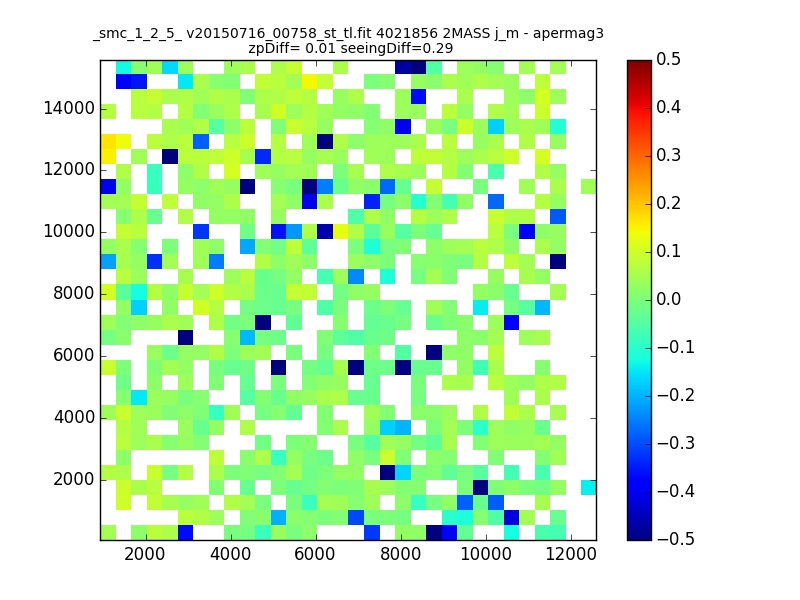 _smc_1_2_5_ v20150716_00758_st_tl.fit 4021856 2MASS j_m - apermag3
zpDiff= 0.01 seeingDiff=0.29

14000
12000
10000
8000
6000
4000
2000

2000 4000 6000 8000 10000 12000

0.5
0.4
0.3
0.2
0.1
0.0
−0.1
−0.2
−0.3
−0.4
−0.5